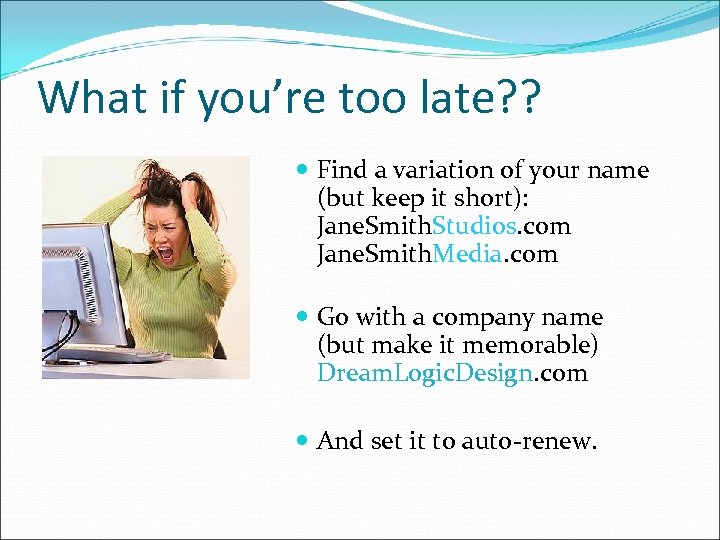 What if you're too late??

- Find a variation of your name (but keep it short): JaneSmithStudios.com JaneSmithMedia.com

- Go with a company name (but make it memorable) DreamLogicDesign.com

- And set it to auto-renew.